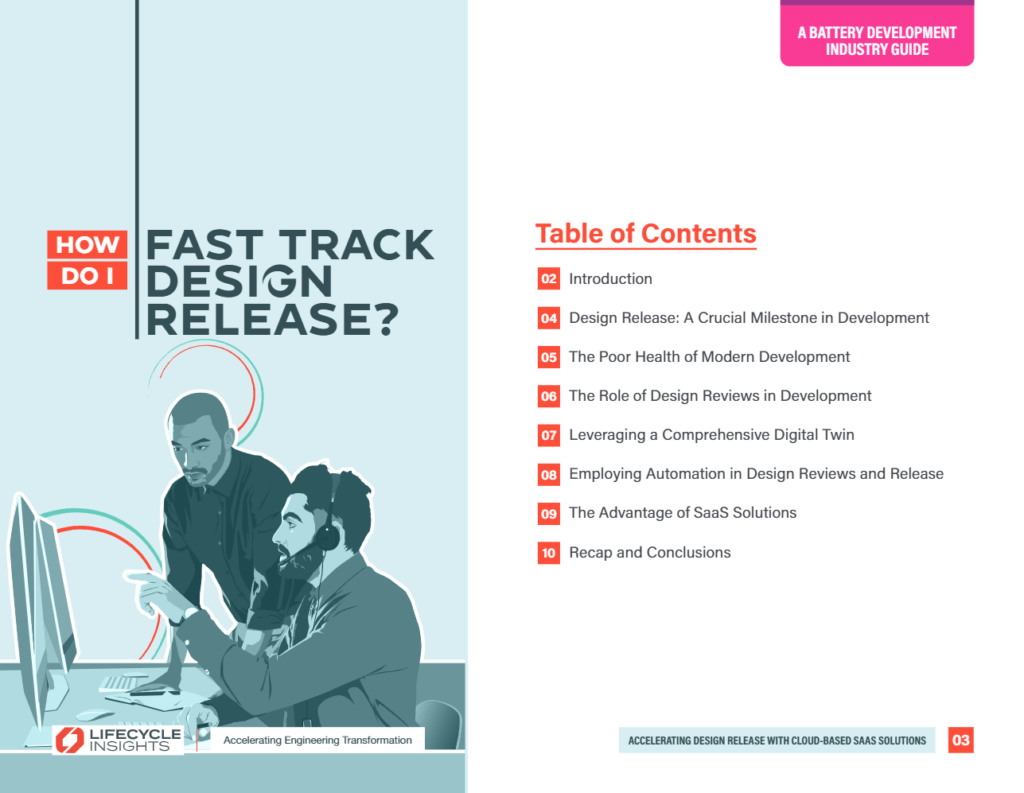 HOW DO I FAST TRACK DESIGN RELEASE?

LIFECYCLE INSIGHTS

Accelerating Engineering Transformation

A BATTERY DEVELOPMENT INDUSTRY GUIDE

Table of Contents

02 Introduction

04 Design Release: A Crucial Milestone in Development

05 The Poor Health of Modern Development

06 The Role of Design Reviews in Development

07 Leveraging a Comprehensive Digital Twin

08 Employing Automation in Design Reviews and Release

09 The Advantage of SaaS Solutions

10 Recap and Conclusions

ACCELERATING DESIGN RELEASE WITH CLOUD-BASED SAAS SOLUTIONS 03